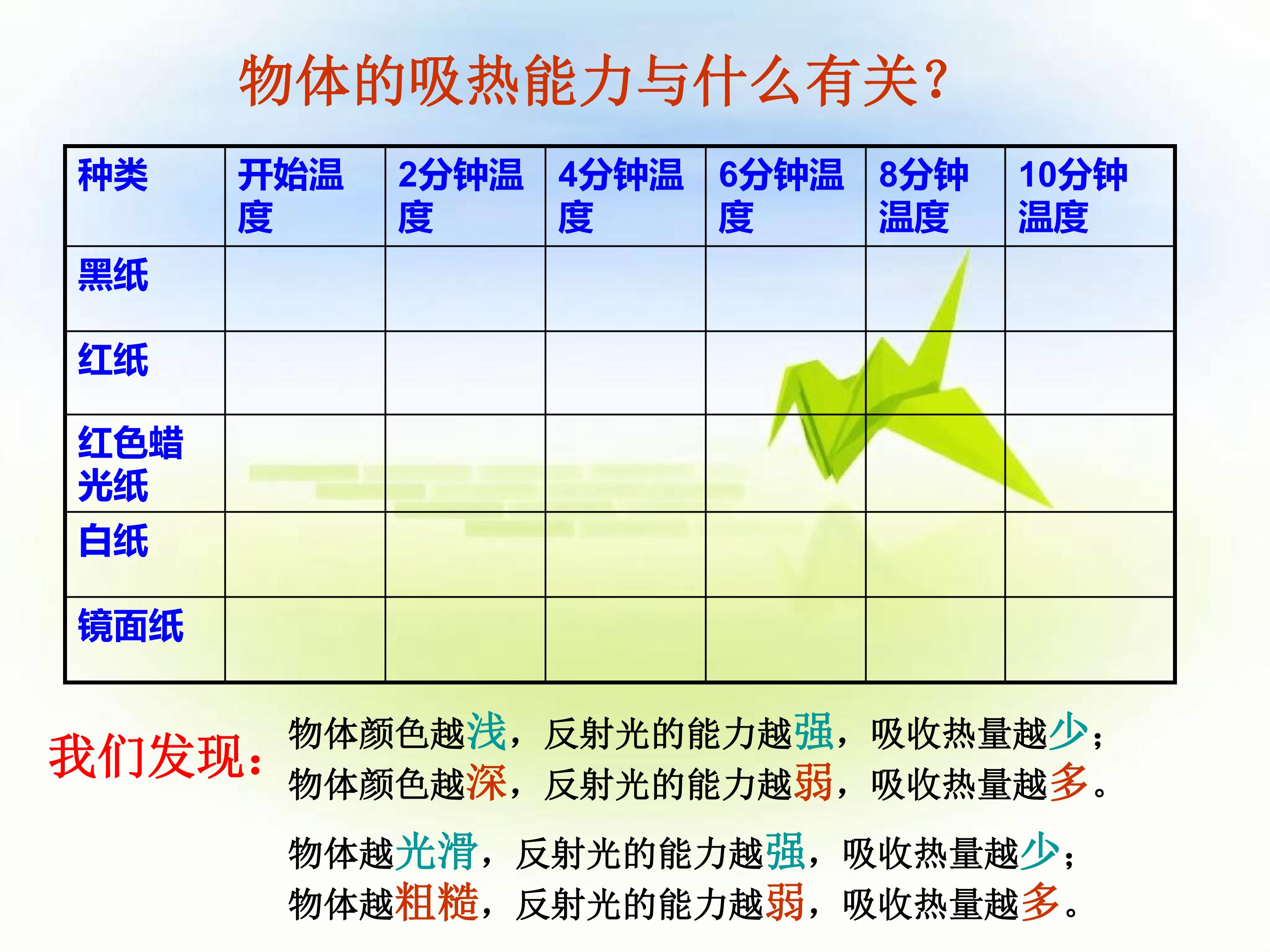 物体的吸热能力与什么有关?

| 种类 | 开始温度 | 2分钟温度 | 4分钟温度 | 6分钟温度 | 8分钟温度 | 10分钟温度 |
|---|---|---|---|---|---|---|
| 黑纸 |  |  |  |  |  |  |
| 红纸 |  |  |  |  |  |  |
| 红色蜡光纸 |  |  |  |  |  |  |
| 白纸 |  |  |  |  |  |  |
| 镜面纸 |  |  |  |  |  |  |

我们发现:

物体颜色越浅，反射光的能力越强，吸收热量越少；
物体颜色越深，反射光的能力越弱，吸收热量越多。

物体越光滑，反射光的能力越强，吸收热量越少；
物体越粗糙，反射光的能力越弱，吸收热量越多。